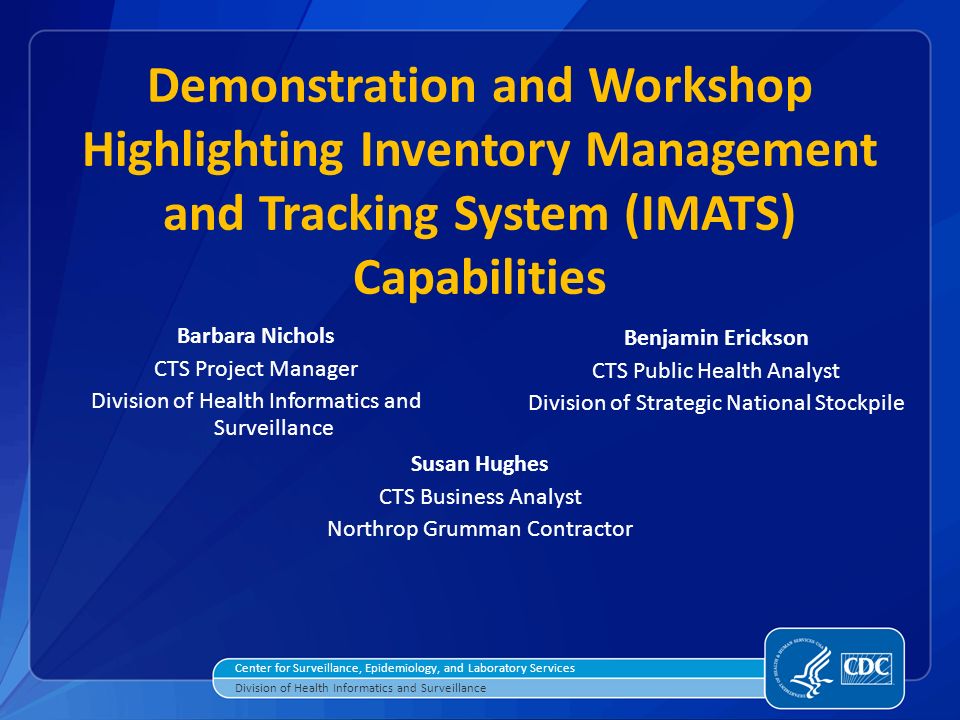 Demonstration and Workshop Highlighting Inventory Management and Tracking System (IMATS) Capabilities

Barbara Nichols
CTS Project Manager
Division of Health Informatics and Surveillance

Benjamin Erickson
CTS Public Health Analyst
Division of Strategic National Stockpile

Susan Hughes
CTS Business Analyst
Northrop Grumman Contractor

Center for Surveillance, Epidemiology, and Laboratory Services
Division of Health Informatics and Surveillance

CDC